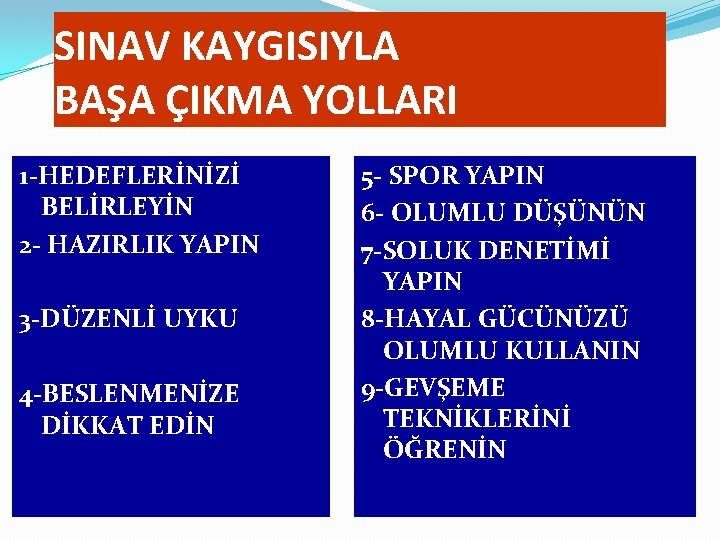 SINAV KAYGISIYLA BAŞA ÇIKMA YOLLARI

1-HEDEFLERİNİZİ BELİRLEYİN

2- HAZIRLIK YAPIN

3-DÜZENLİ UYKU

4-BESLENMENİZE DİKKAT EDİN

5- SPOR YAPIN

6- OLUMLU DÜŞÜNÜN

7-SOLUK DENETİMİ YAPIN

8-HAYAL GÜCÜNÜZÜ OLUMLU KULLANIN

9-GEVŞEME TEKNİKLERİNİ ÖĞRENİN